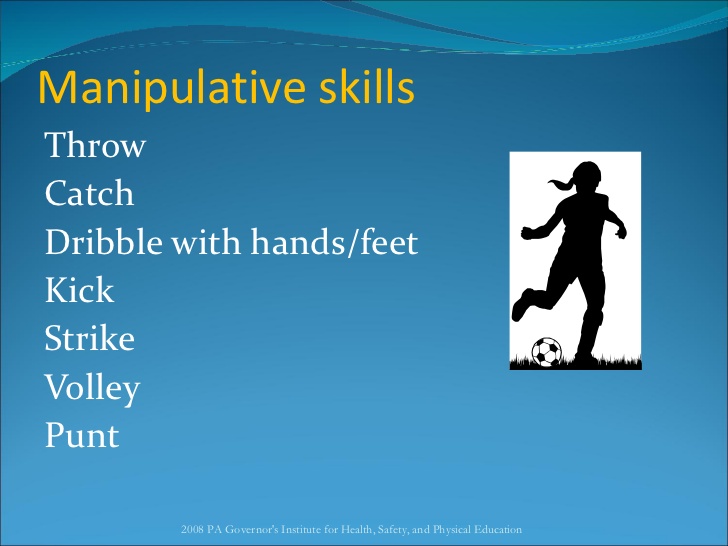 Manipulative skills

Throw
Catch
Dribble with hands/feet
Kick
Strike
Volley
Punt

2008 PA Governor's Institute for Health, Safety, and Physical Education